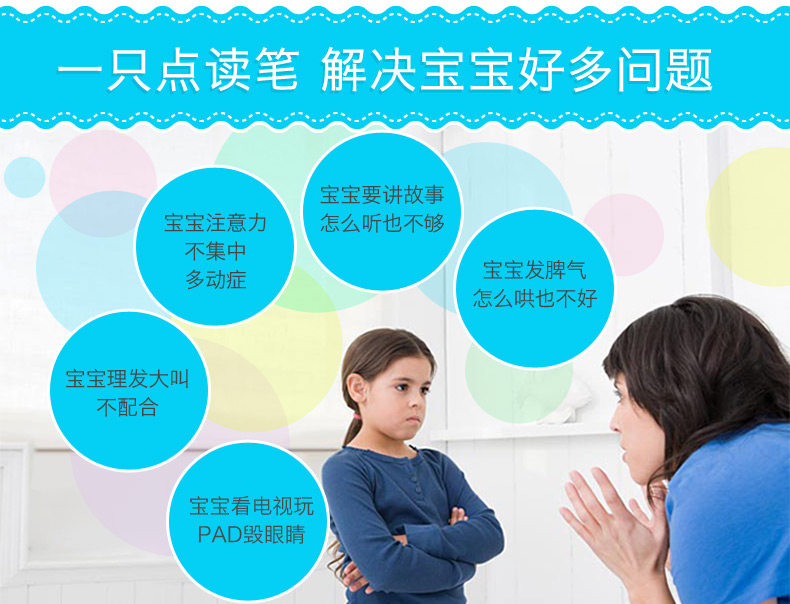 一只点读笔 解决宝宝好多问题

宝宝注意力
不集中
多动症

宝宝要讲故事
怎么听也不够

宝宝发脾气
怎么哄也不好

宝宝理发大叫
不配合

宝宝看电视玩
PAD毁眼睛